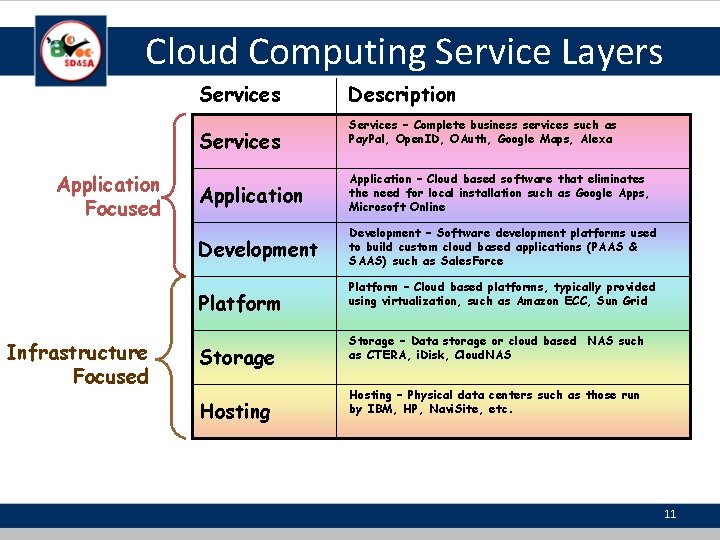 B.Voc. SD&SA

Cloud Computing Service Layers

Application Focused

Infrastructure Focused

| Services | Description |
|---|---|
| Services | Services – Complete business services such as PayPal, OpenID, OAuth, Google Maps, Alexa |
| Application | Application – Cloud based software that eliminates the need for local installation such as Google Apps, Microsoft Online |
| Development | Development – Software development platforms used to build custom cloud based applications (PAAS & SAAS) such as SalesForce |
| Platform | Platform – Cloud based platforms, typically provided using virtualization, such as Amazon ECC, Sun Grid |
| Storage | Storage – Data storage or cloud based NAS such as CTERA, iDisk, CloudNAS |
| Hosting | Hosting – Physical data centers such as those run by IBM, HP, NaviSite, etc. |

11